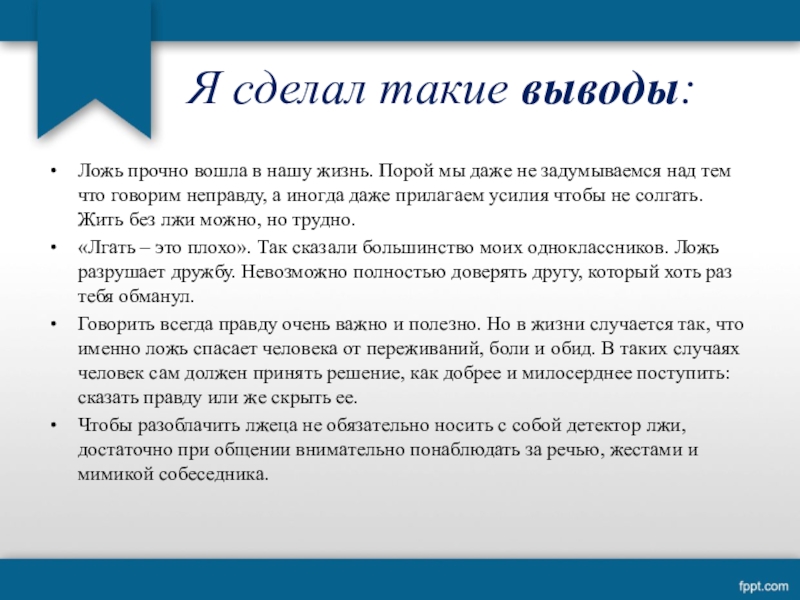 Я сделал такие выводы:

• Ложь прочно вошла в нашу жизнь. Порой мы даже не задумываемся над тем что говорим неправду, а иногда даже прилагаем усилия чтобы не солгать. Жить без лжи можно, но трудно.

• «Лгать – это плохо». Так сказали большинство моих одноклассников. Ложь разрушает дружбу. Невозможно полностью доверять другу, который хоть раз тебя обманул.

• Говорить всегда правду очень важно и полезно. Но в жизни случается так, что именно ложь спасает человека от переживаний, боли и обид. В таких случаях человек сам должен принять решение, как добрее и милосерднее поступить: сказать правду или же скрыть ее.

• Чтобы разоблачить лжеца не обязательно носить с собой детектор лжи, достаточно при общении внимательно понаблюдать за речью, жестами и мимикой собеседника.

fppt.com